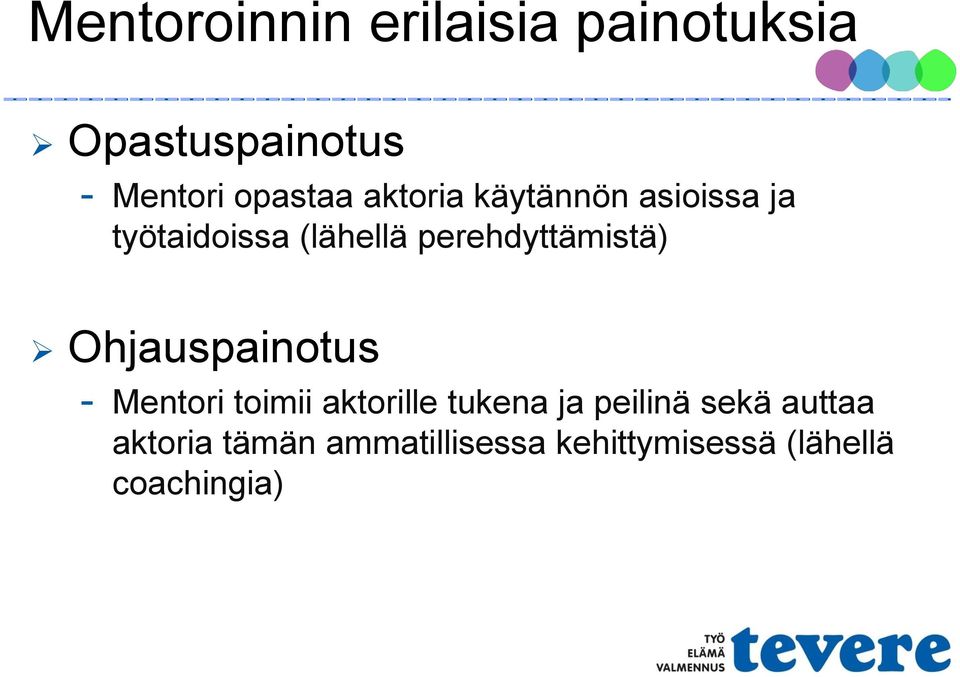 Mentoroinnin erilaisia painotuksia

➢ Opastuspainotus

- Mentori opastaa aktoria käytännön asioissa ja työtaidoissa (lähellä perehdyttämistä)

➢ Ohjauspainotus

- Mentori toimii aktorille tukena ja peilinä sekä auttaa aktoria tämän ammatillisessa kehittymisessä (lähellä coachingia)

TYÖ ELÄMÄ VALMENNUS tevere